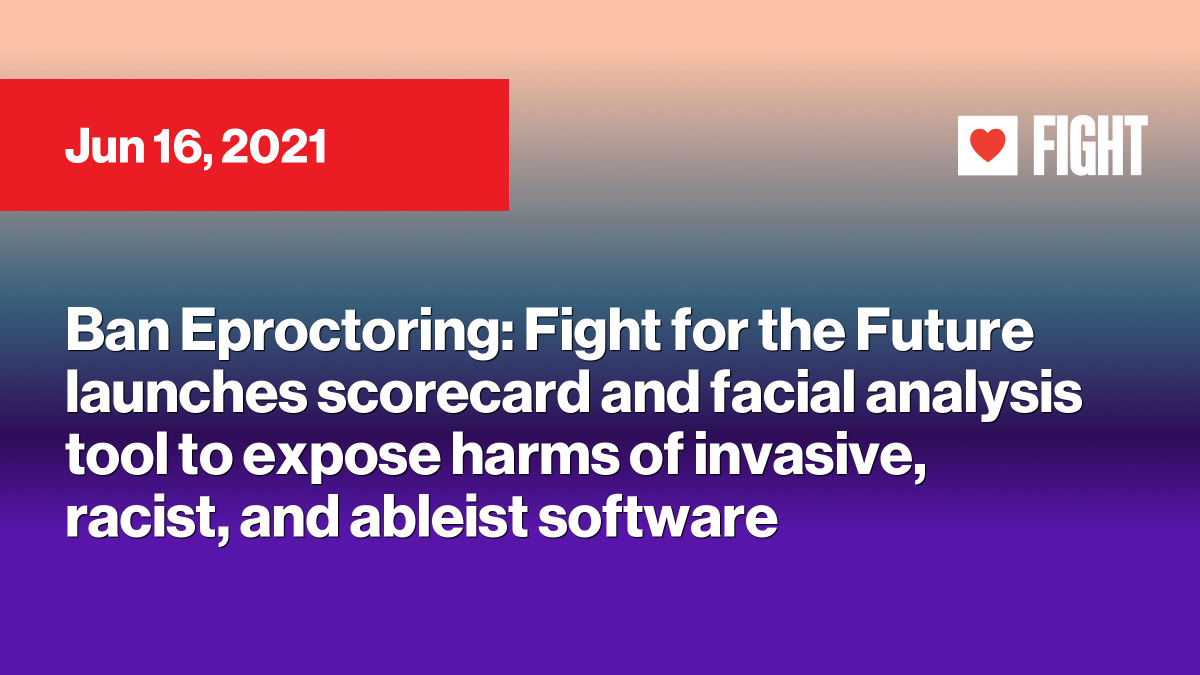 Jun 16, 2021

FIGHT

Ban Eproctoring: Fight for the Future launches scorecard and facial analysis tool to expose harms of invasive, racist, and ableist software